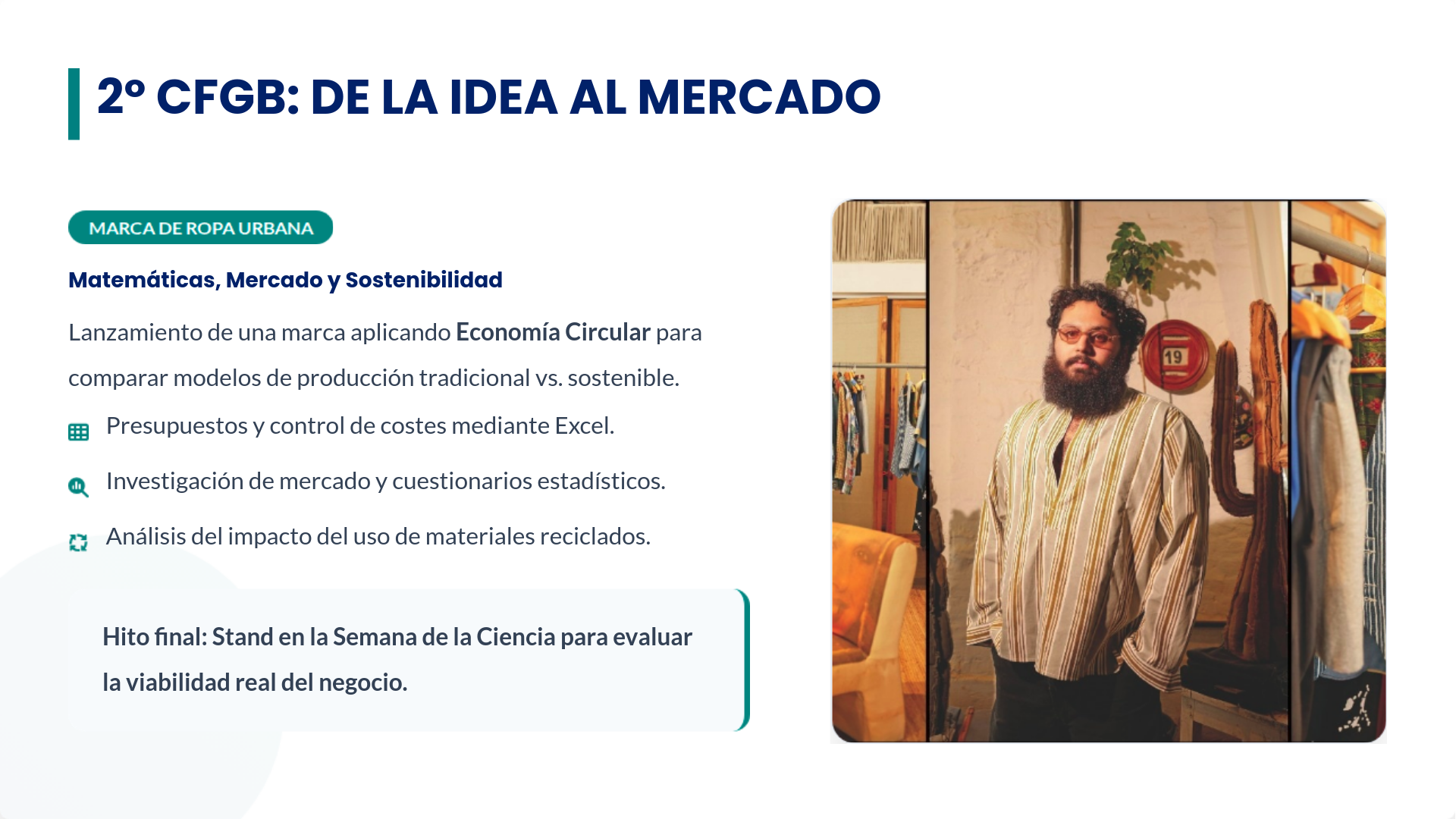 2º CFGB: DE LA IDEA AL MERCADO

MARCA DE ROPA URBANA

Matemáticas, Mercado y Sostenibilidad

Lanzamiento de una marca aplicando Economía Circular para comparar modelos de producción tradicional vs. sostenible.

Presupuestos y control de costes mediante Excel.

Investigación de mercado y cuestionarios estadísticos.

Análisis del impacto del uso de materiales reciclados.

Hito final: Stand en la Semana de la Ciencia para evaluar la viabilidad real del negocio.

19